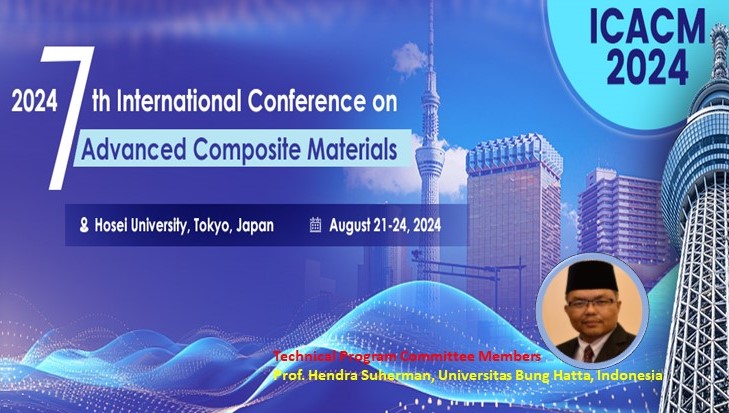 ICACM 2024

2024 7th International Conference on Advanced Composite Materials

Hosei University, Tokyo, Japan

August 21-24, 2024

Technical Program Committee Members
Prof. Hendra Suherman, Universitas Bung Hatta, Indonesia